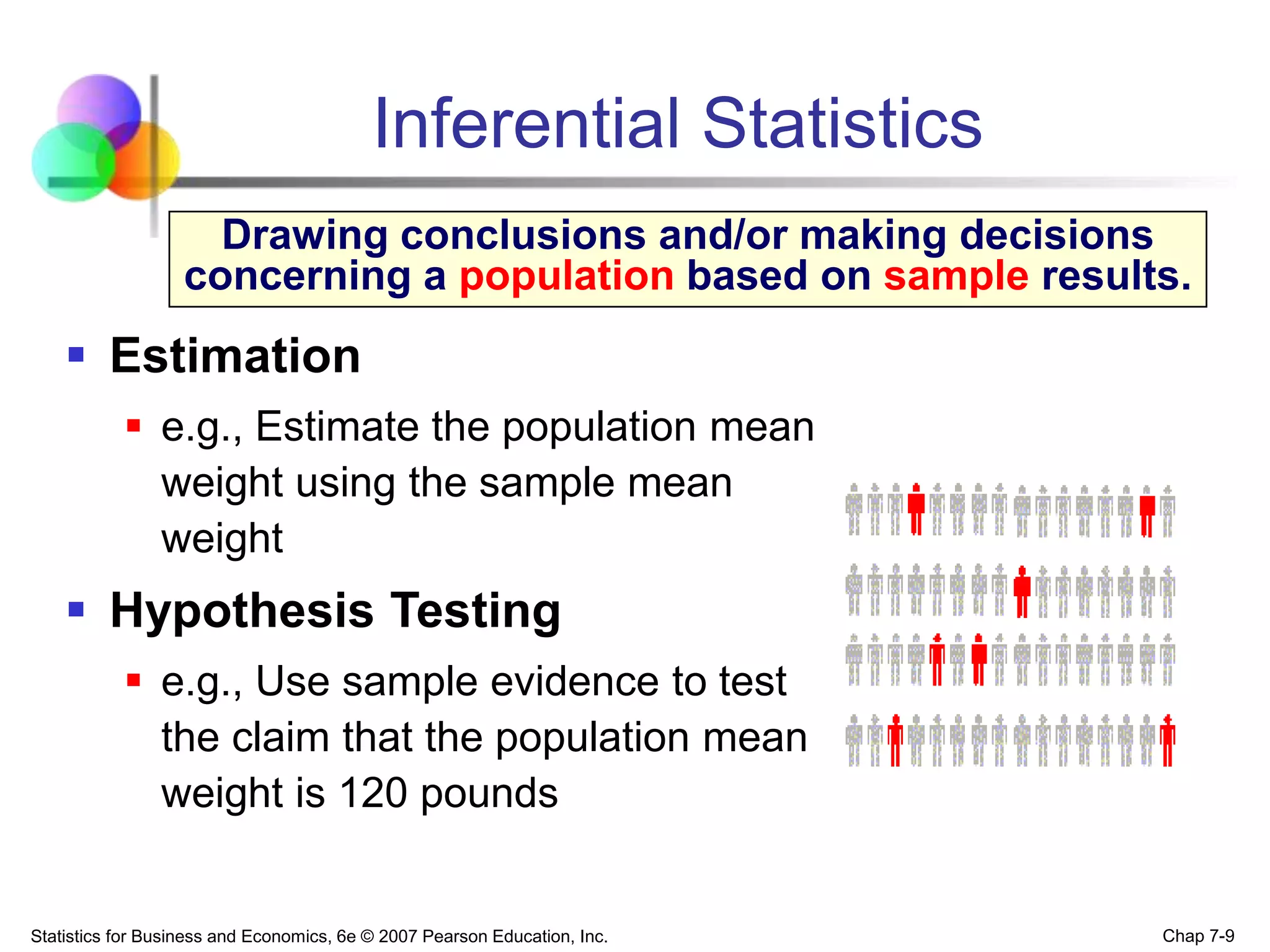 Inferential Statistics

Drawing conclusions and/or making decisions concerning a population based on sample results.

Estimation

e.g., Estimate the population mean weight using the sample mean weight

Hypothesis Testing

e.g., Use sample evidence to test the claim that the population mean weight is 120 pounds

Statistics for Business and Economics, 6e © 2007 Pearson Education, Inc.

Chap 7-9